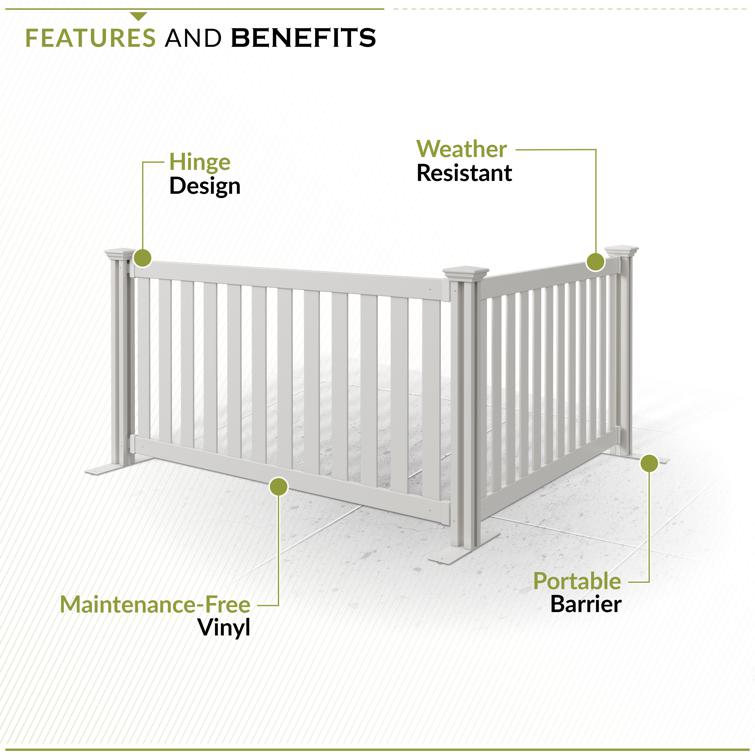 FEATURES AND BENEFITS

Hinge Design

Weather Resistant

Maintenance-Free Vinyl

Portable Barrier